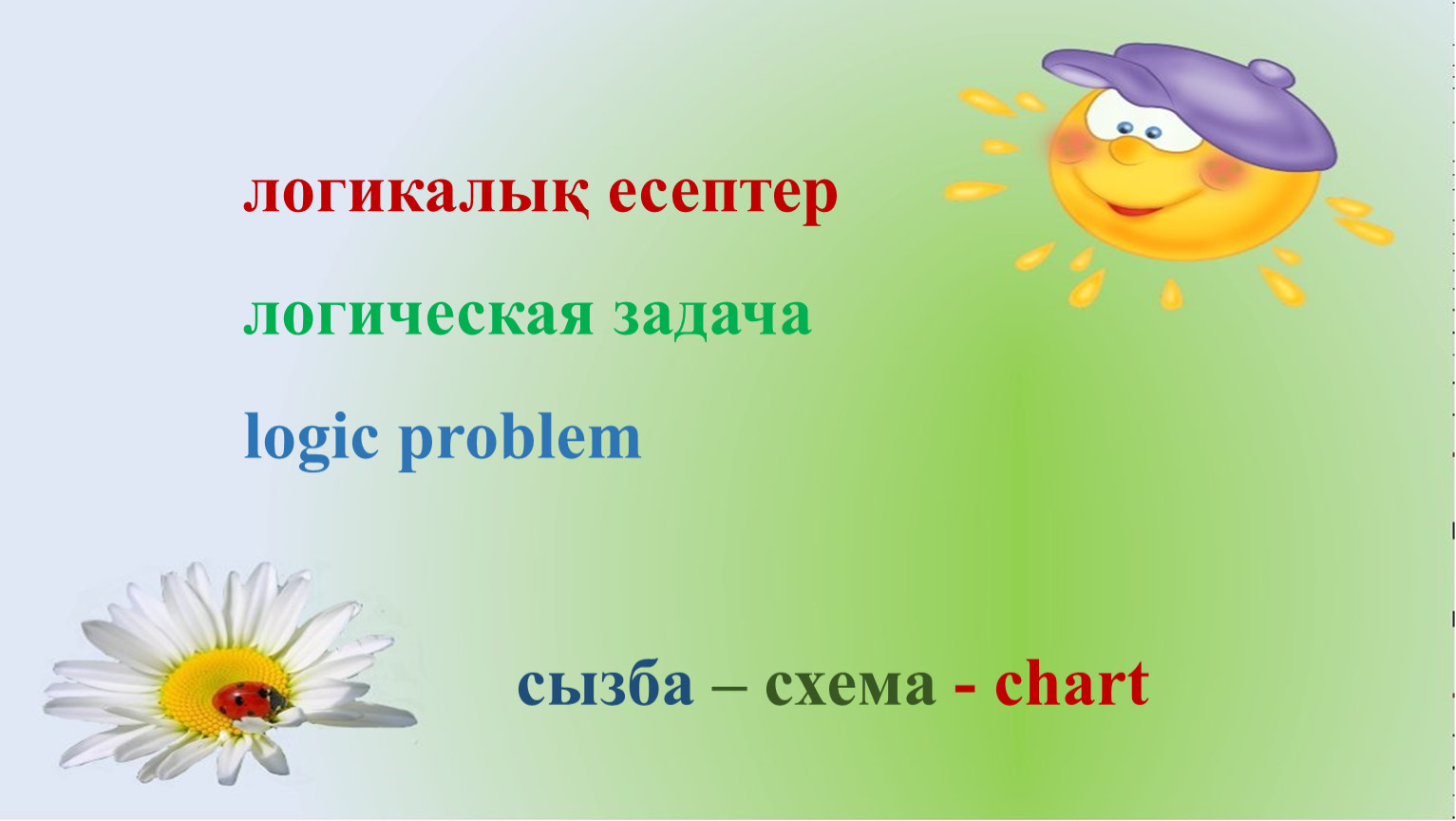 логикалық есептер

логическая задача

logic problem

сызба – схема - chart